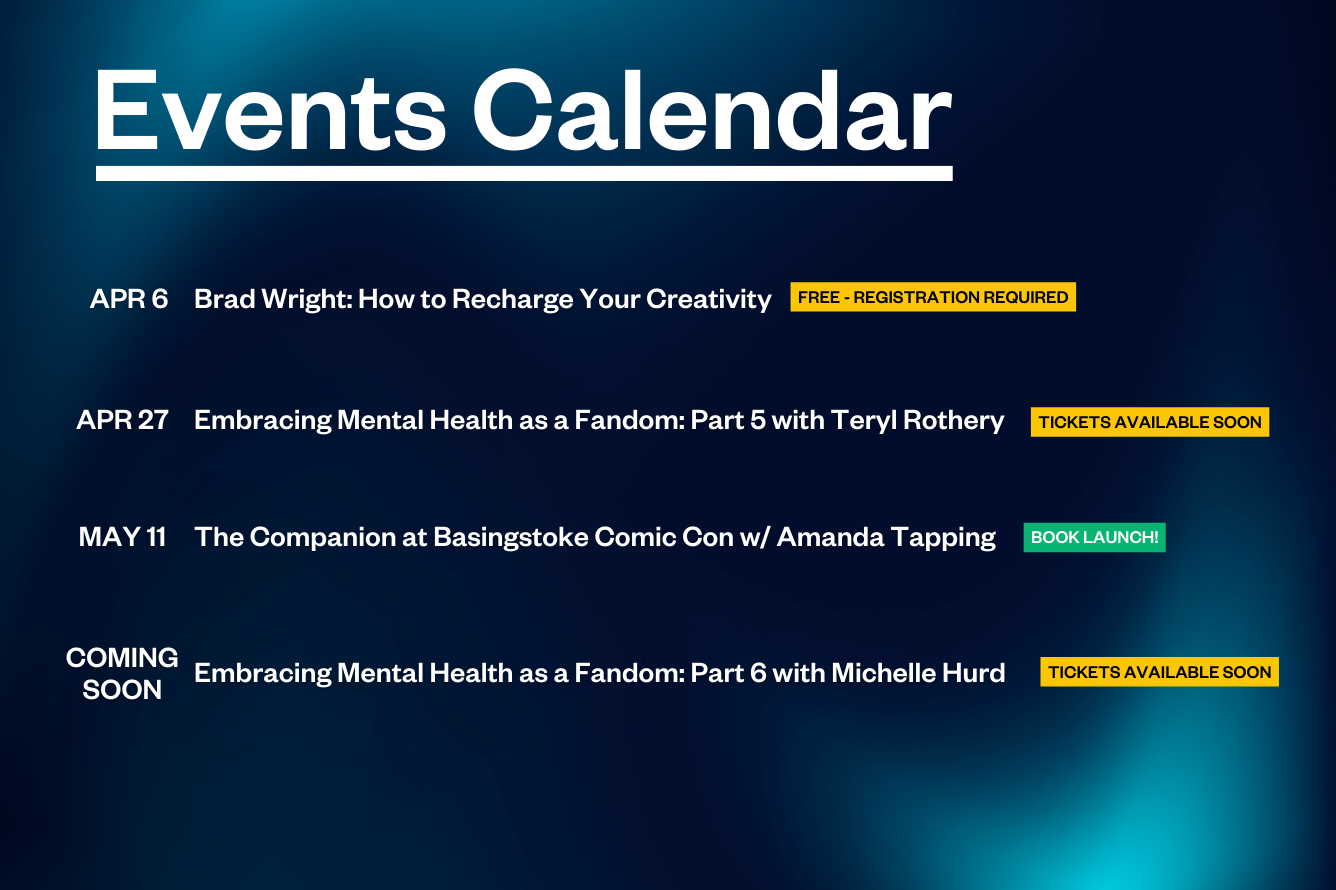 Events Calendar

APR 6 Brad Wright: How to Recharge Your Creativity FREE - REGISTRATION REQUIRED

APR 27 Embracing Mental Health as a Fandom: Part 5 with Teryl Rothery TICKETS AVAILABLE SOON

MAY 11 The Companion at Basingstoke Comic Con w/ Amanda Tapping BOOK LAUNCH!

COMING SOON Embracing Mental Health as a Fandom: Part 6 with Michelle Hurd TICKETS AVAILABLE SOON